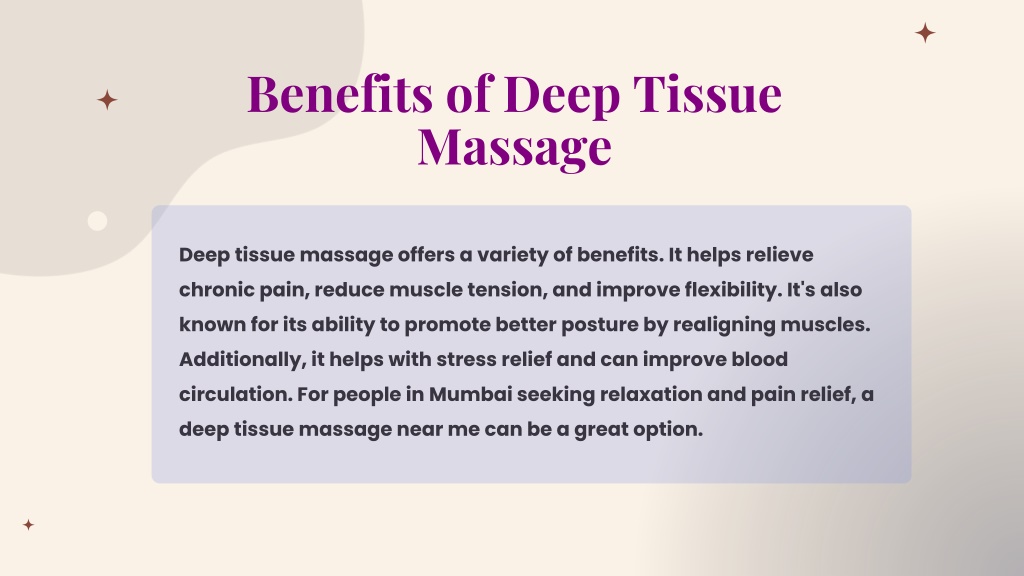 Benefits of Deep Tissue Massage

Deep tissue massage offers a variety of benefits. It helps relieve chronic pain, reduce muscle tension, and improve flexibility. It's also known for its ability to promote better posture by realigning muscles. Additionally, it helps with stress relief and can improve blood circulation. For people in Mumbai seeking relaxation and pain relief, a deep tissue massage near me can be a great option.